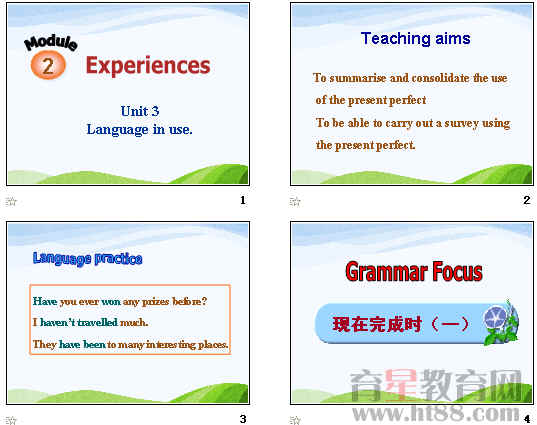 Module 2 Experiences

Unit 3
Language in use.

1

Teaching aims

To summarise and consolidate the use of the present perfect

To be able to carry out a survey using the present perfect.

2

Language practice

Have you ever won any prizes before?

I haven't travelled much.

They have been to many interesting places.

3

Grammar Focus

现在完成时（一）

育星教育网
www.ht88.com

4